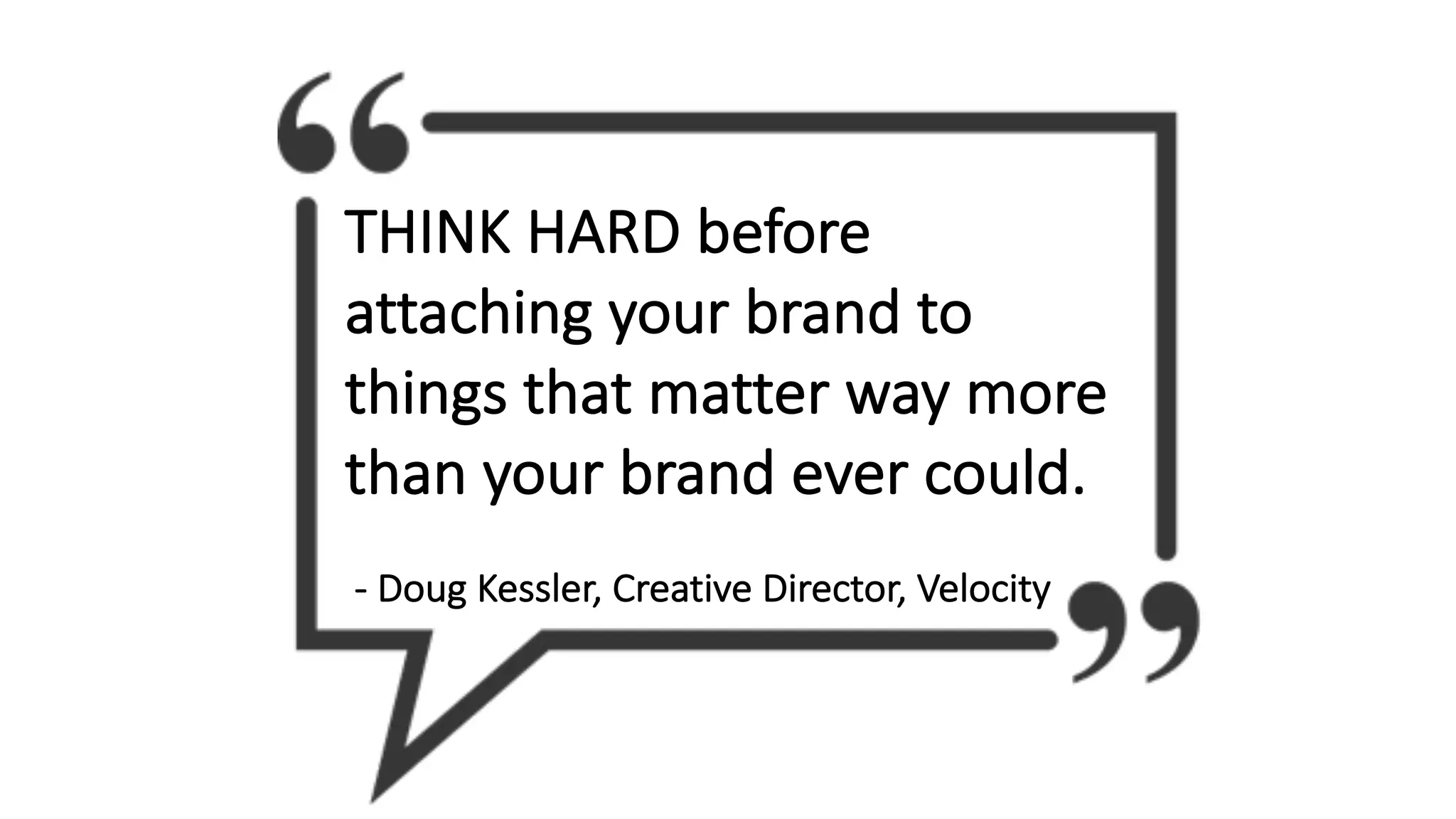 THINK HARD before attaching your brand to things that matter way more than your brand ever could.

- Doug Kessler, Creative Director, Velocity